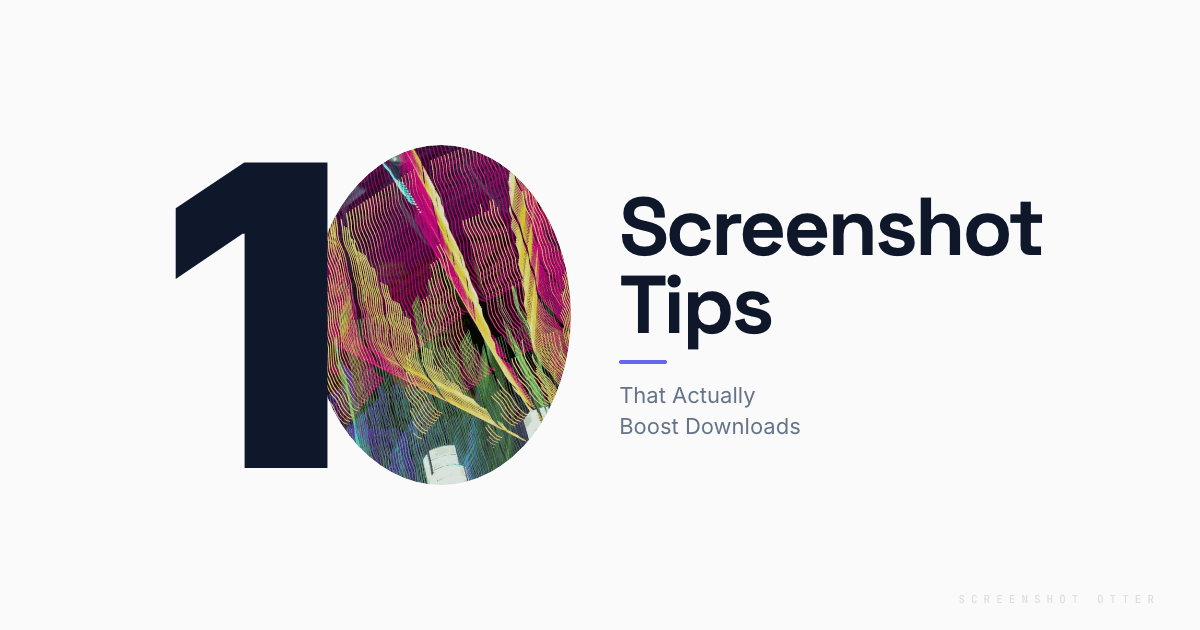 10

Screenshot Tips

That Actually Boost Downloads

SCREENSHOT OTTER